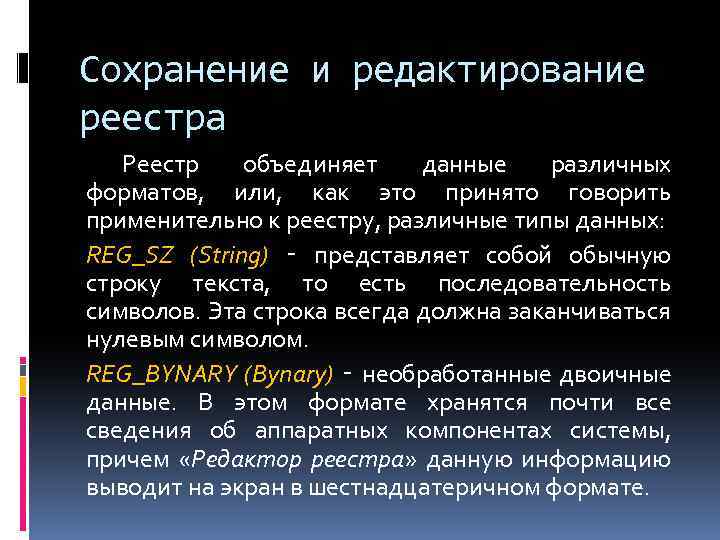 Сохранение и редактирование реестра

Реестр объединяет данные различных форматов, или, как это принято говорить применительно к реестру, различные типы данных:

REG_SZ (String) - представляет собой обычную строку текста, то есть последовательность символов. Эта строка всегда должна заканчиваться нулевым символом.

REG_BYNARY (Bynary) - необработанные двоичные данные. В этом формате хранятся почти все сведения об аппаратных компонентах системы, причем «Редактор реестра» данную информацию выводит на экран в шестнадцатеричном формате.